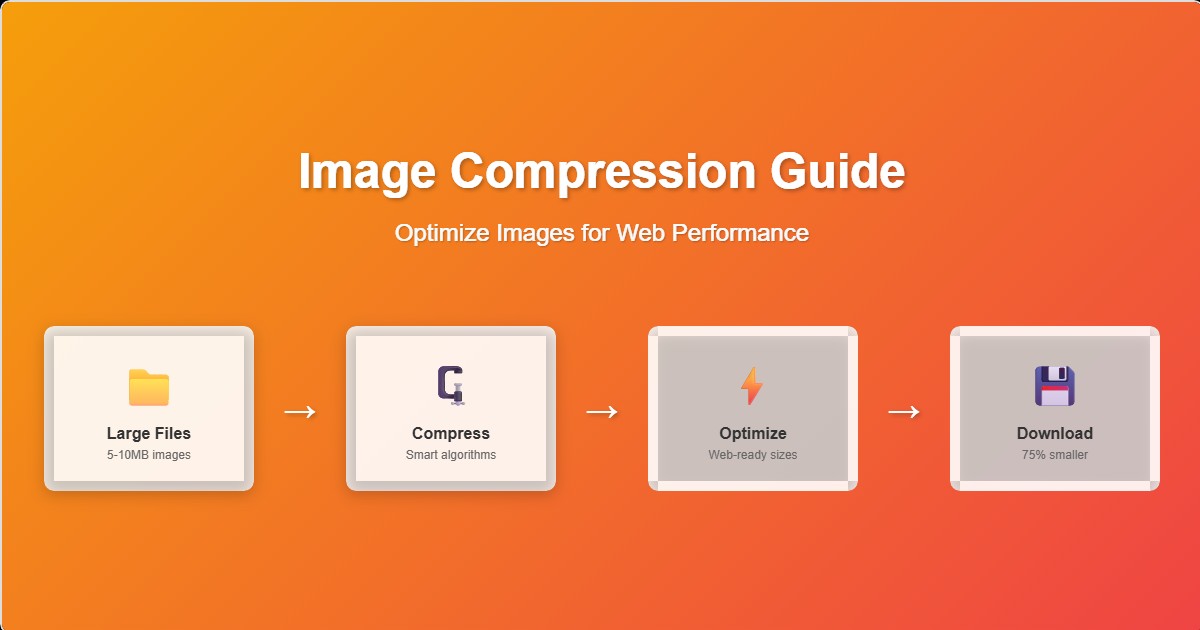 Image Compression Guide

Optimize Images for Web Performance

Large Files
5-10MB images

→

Compress
Smart algorithms

→

Optimize
Web-ready sizes

→

Download
75% smaller